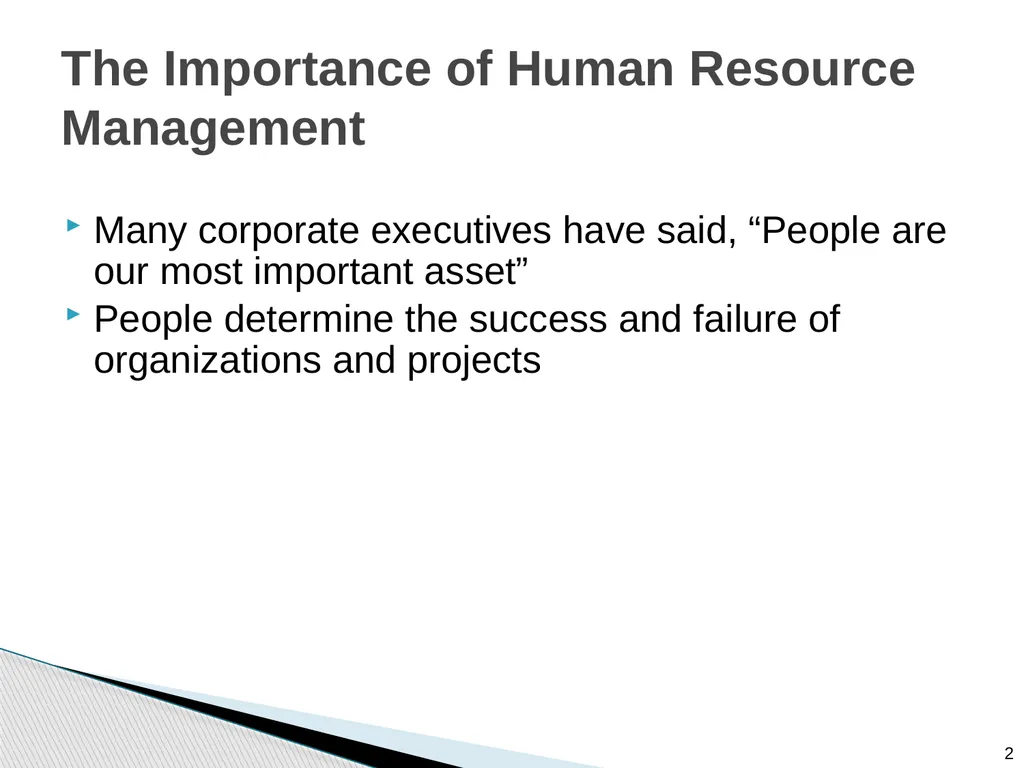 The Importance of Human Resource Management

Many corporate executives have said, “People are our most important asset”

People determine the success and failure of organizations and projects

2